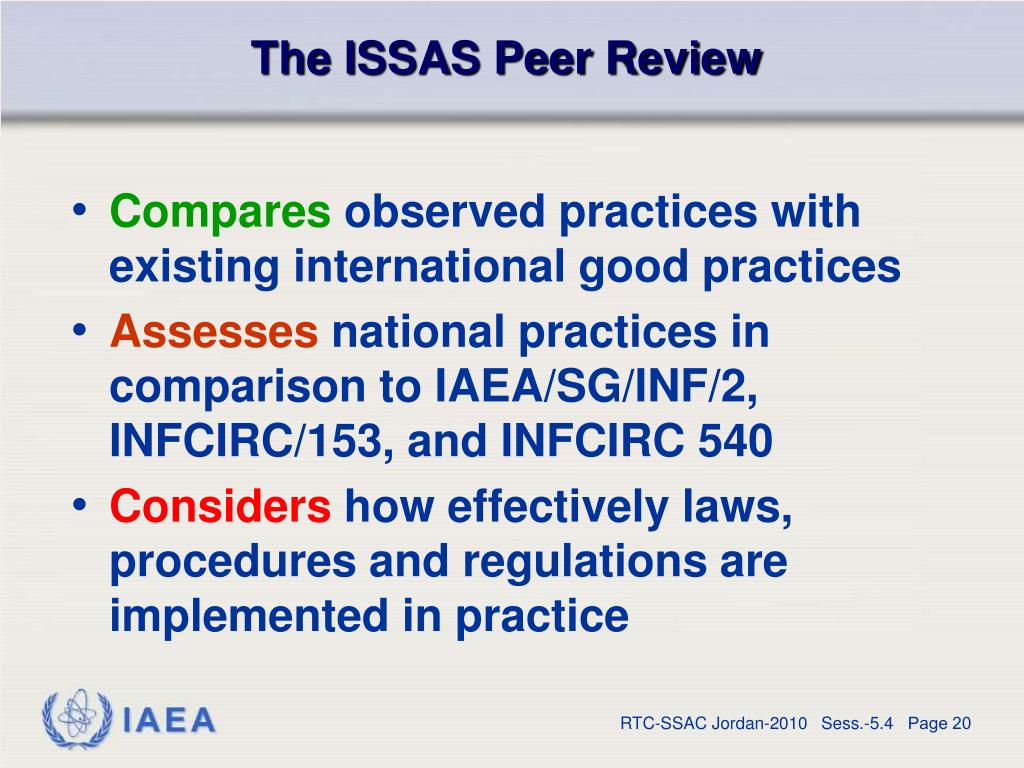 The ISSAS Peer Review

• Compares observed practices with existing international good practices
• Assesses national practices in comparison to IAEA/SG/INF/2, INFCIRC/153, and INFCIRC 540
• Considers how effectively laws, procedures and regulations are implemented in practice

IAEA

RTC-SSAC Jordan-2010 Sess.-5.4 Page 20